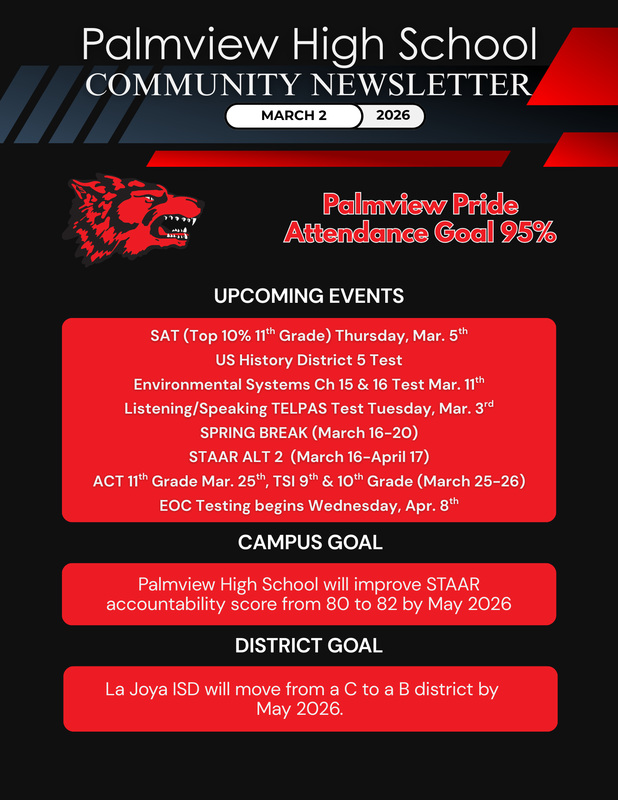 Palmview High School
COMMUNITY NEWSLETTER
MARCH 2 2026

Palmview Pride
Attendance Goal 95%

UPCOMING EVENTS

SAT (Top 10% 11$^{th}$ Grade) Thursday, Mar. 5$^{th}$
US History District 5 Test
Environmental Systems Ch 15 & 16 Test Mar. 11$^{th}$
Listening/Speaking TELPAS Test Tuesday, Mar. 3$^{rd}$
SPRING BREAK (March 16-20)
STAAR ALT 2 (March 16-April 17)
ACT 11$^{th}$ Grade Mar. 25$^{th}$, TSI 9$^{th}$ & 10$^{th}$ Grade (March 25-26)
EOC Testing begins Wednesday, Apr. 8$^{th}$

CAMPUS GOAL

Palmview High School will improve STAAR accountability score from 80 to 82 by May 2026

DISTRICT GOAL

La Joya ISD will move from a C to a B district by May 2026.